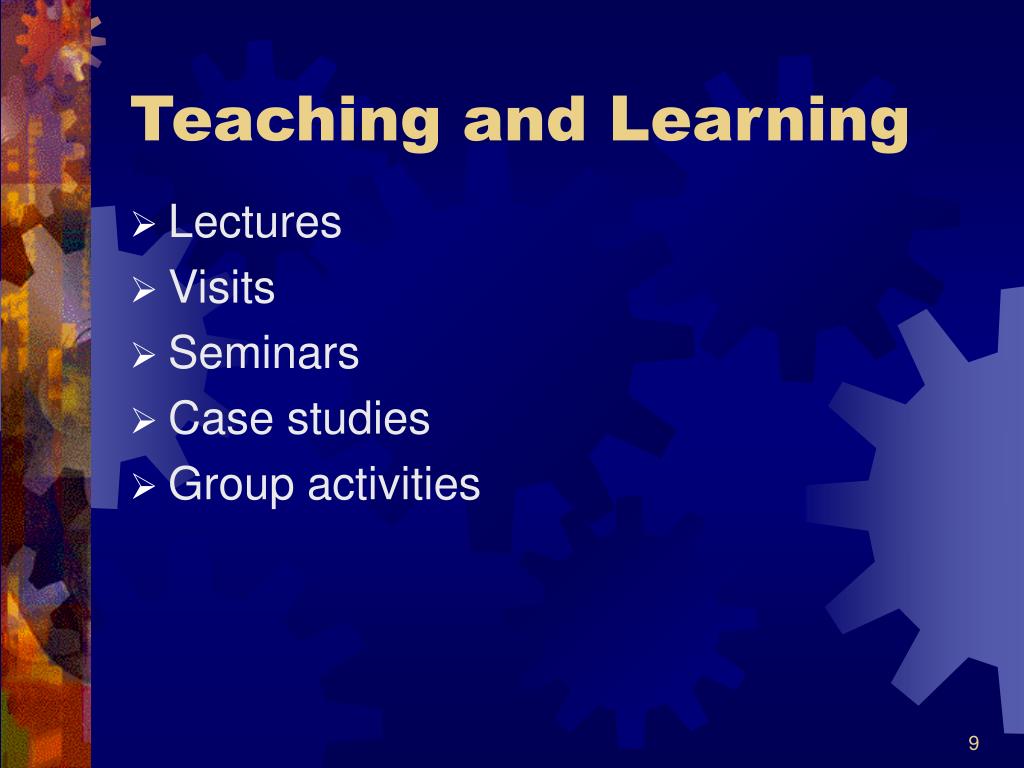 Teaching and Learning

➢ Lectures
➢ Visits
➢ Seminars
➢ Case studies
➢ Group activities

9